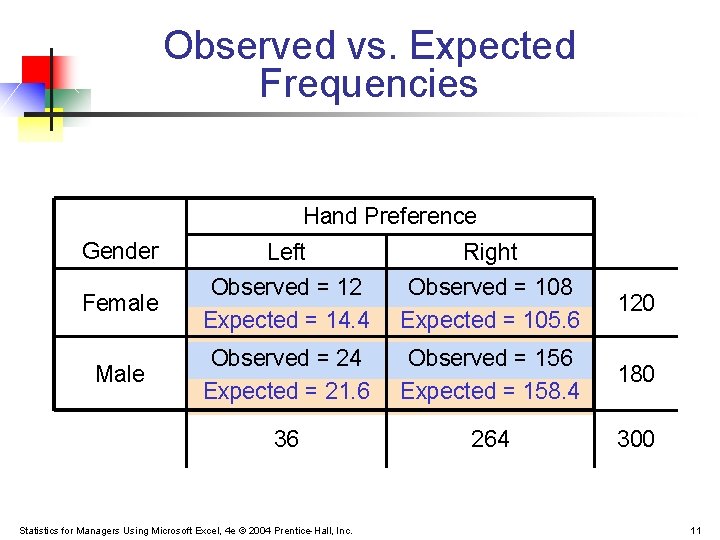 Observed vs. Expected Frequencies

| Gender | Hand Preference |  |  |
|---|---|---|---|
|  | Left | Right |  |
| Female | Observed = 12 Expected = 14.4 | Observed = 108 Expected = 105.6 | 120 |
| Male | Observed = 24 Expected = 21.6 | Observed = 156 Expected = 158.4 | 180 |
|  | 36 | 264 | 300 |

Statistics for Managers Using Microsoft Excel, 4e © 2004 Prentice-Hall, Inc.

11